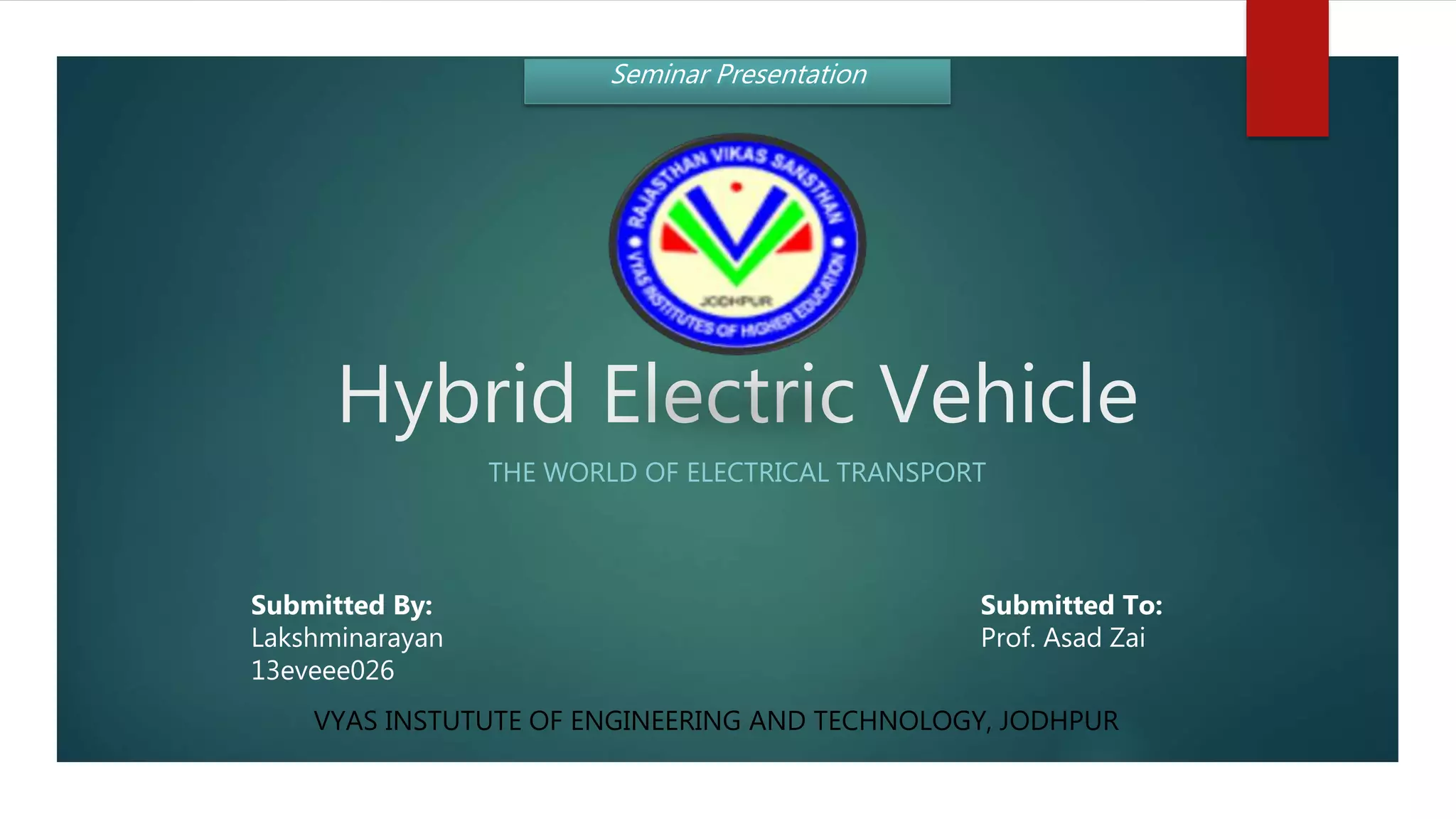 Seminar Presentation

RAJASTHAN VIKAS SANSTHAN
VYAS INSTITUTES OF HIGHER EDUCATION
JODHPUR

Hybrid Electric Vehicle

THE WORLD OF ELECTRICAL TRANSPORT

Submitted By:
Lakshminarayan
13eveee026

Submitted To:
Prof. Asad Zai

VYAS INSTUTUTE OF ENGINEERING AND TECHNOLOGY, JODHPUR